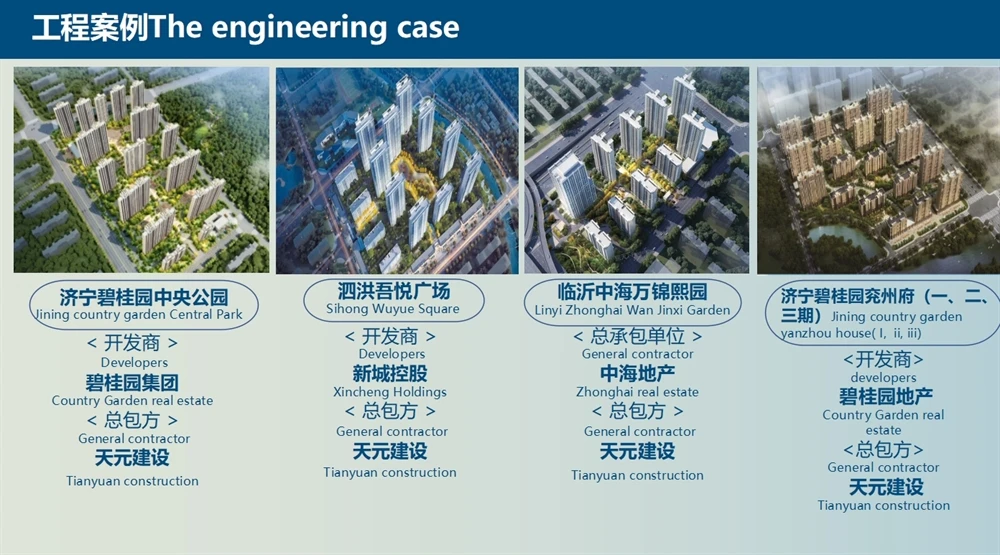 工程案例The engineering case

济宁碧桂园中央公园
Jining country garden Central Park
< 开发商 >
Developers
碧桂园集团
Country Garden real estate
< 总包方 >
General contractor
天元建设
Tianyuan construction

泗洪吾悦广场
Sihong Wuyue Square
< 开发商 >
Developers
新城控股
Xincheng Holdings
< 总包方 >
General contractor
天元建设
Tianyuan construction

临沂中海万锦熙园
Linyi Zhonghai Wan Jinxi Garden
< 总承包单位 >
General contractor
中海地产
Zhonghai real estate
< 总包方 >
General contractor
天元建设
Tianyuan construction

济宁碧桂园兖州府（一、二、三期）Jining country garden yanzhou house( I, ii, iii)
<开发商>
developers
碧桂园地产
Country Garden real estate
<总包方>
General contractor
天元建设
Tianyuan construction